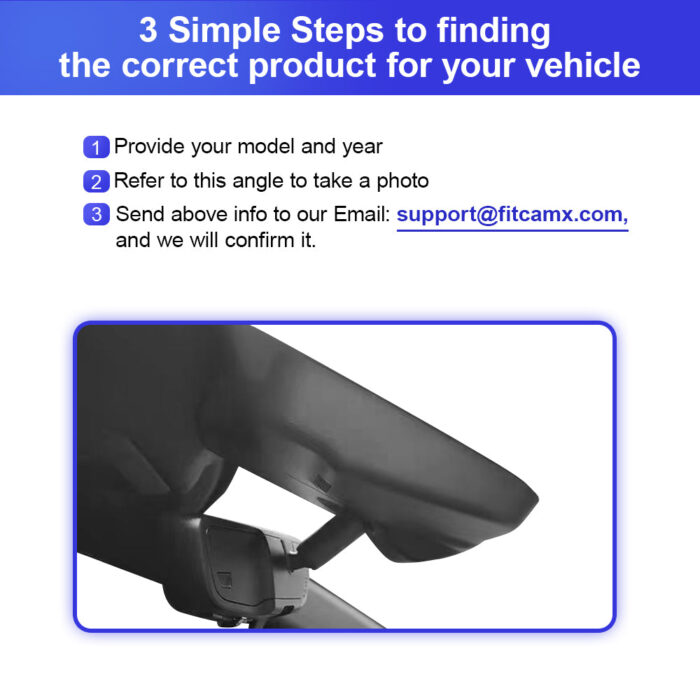 3 Simple Steps to finding the correct product for your vehicle

1 Provide your model and year

2 Refer to this angle to take a photo

3 Send above info to our Email: support@fitcamx.com, and we will confirm it.